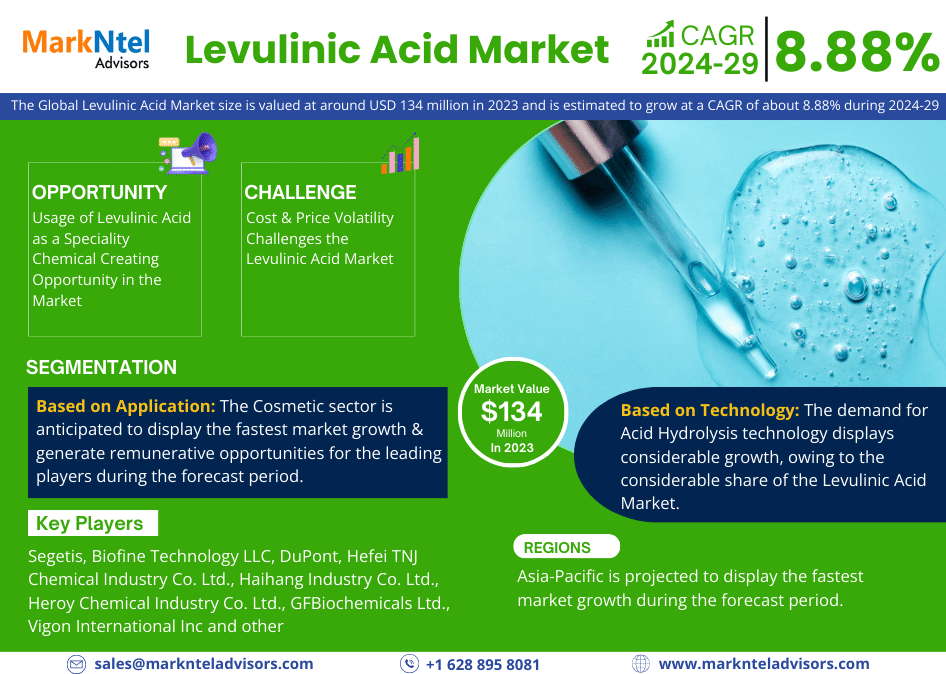 MarkNtel Advisors

Levulinic Acid Market

CAGR 2024-29 8.88%

The Global Levulinic Acid Market size is valued at around USD 134 million in 2023 and is estimated to grow at a CAGR of about 8.88% during 2024-29

OPPORTUNITY
Usage of Levulinic Acid as a Speciality Chemical Creating Opportunity in the Market

CHALLENGE
Cost & Price Volatility Challenges the Levulinic Acid Market

SEGMENTATION

Based on Application: The Cosmetic sector is anticipated to display the fastest market growth & generate remunerative opportunities for the leading players during the forecast period.

Market Value
$134
Million
In 2023

Based on Technology: The demand for Acid Hydrolysis technology displays considerable growth, owing to the considerable share of the Levulinic Acid Market.

Key Players

Segetis, Biofine Technology LLC, DuPont, Hefei TNJ Chemical Industry Co. Ltd., Haihang Industry Co. Ltd., Heroy Chemical Industry Co. Ltd., GFBiochemicals Ltd., Vigon International Inc and other

REGIONS

Asia-Pacific is projected to display the fastest market growth during the forecast period.

sales@marknteladvisors.com +1 628 895 8081 www.marknteladvisors.com